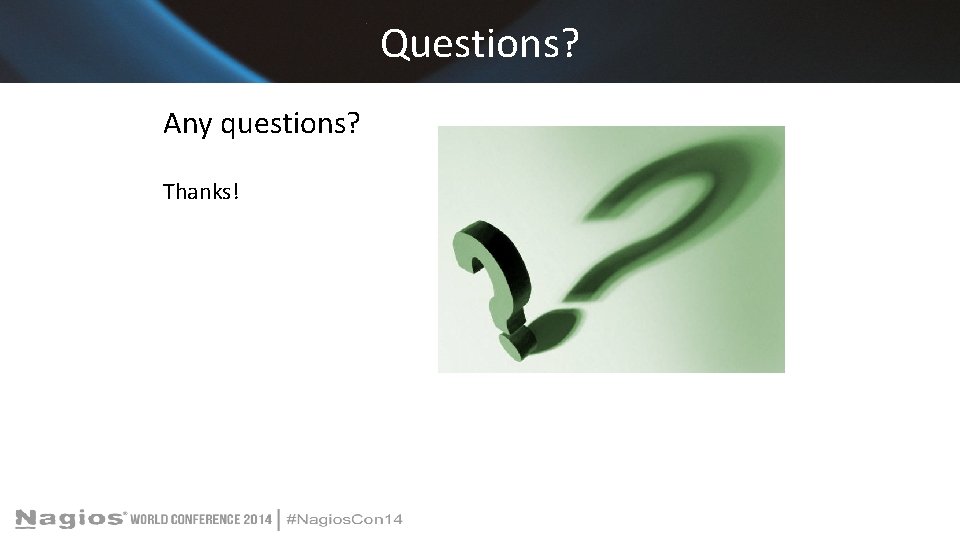 Questions?

Any questions?

Thanks!

Nagios® WORLD CONFERENCE 2014 | #NagiosCon14